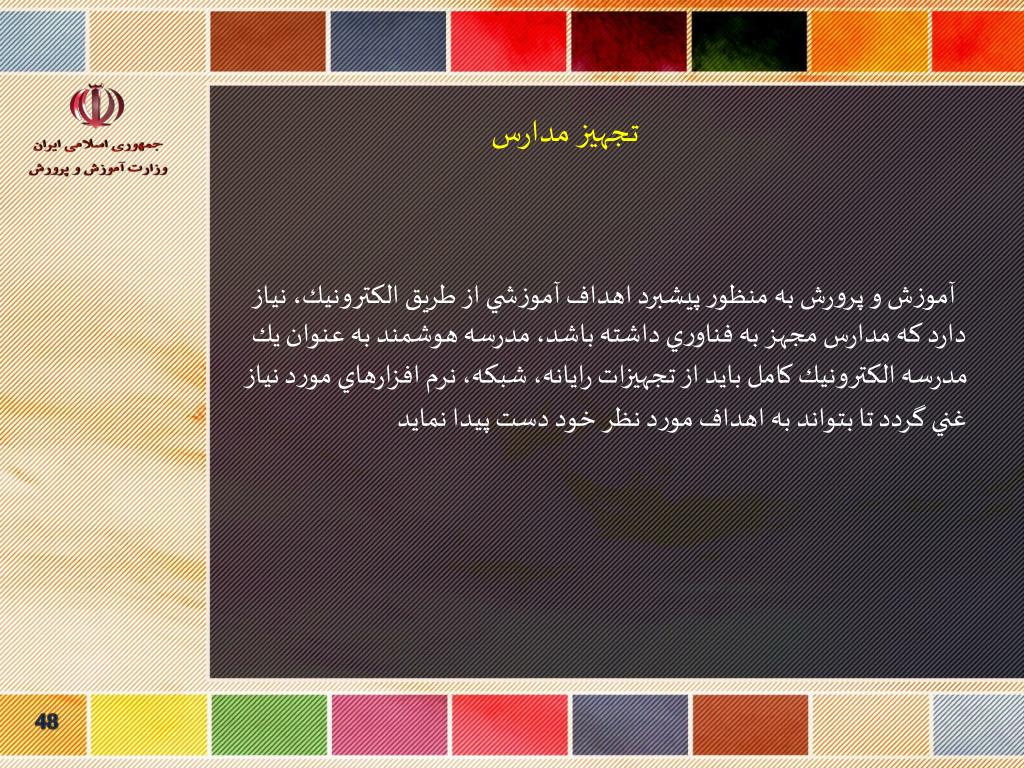 جمهوری اسلامی ایران
وزارت آموزش و پرورش

تجهيز مدارس

آموزش و پرورش به منظور پيشبرد اهداف آموزشي از طريق الكترونيك، نياز دارد كه مدارس مجهز به فناوري داشته باشد، مدرسه هوشمند به عنوان يك مدرسه الكترونيك كامل بايد از تجهيزات رايانه، شبكه، نرم افزارهاي مورد نياز غني گردد تا بتواند به اهداف مورد نظر خود دست پيدا نمايد

48